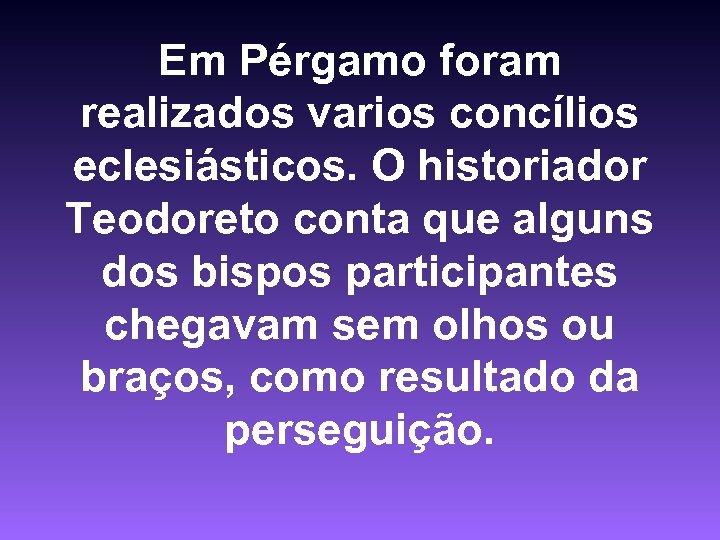 Em Pérgamo foram realizados varios concílios eclesiásticos. O historiador Teodoreto conta que alguns dos bispos participantes chegavam sem olhos ou braços, como resultado da perseguição.